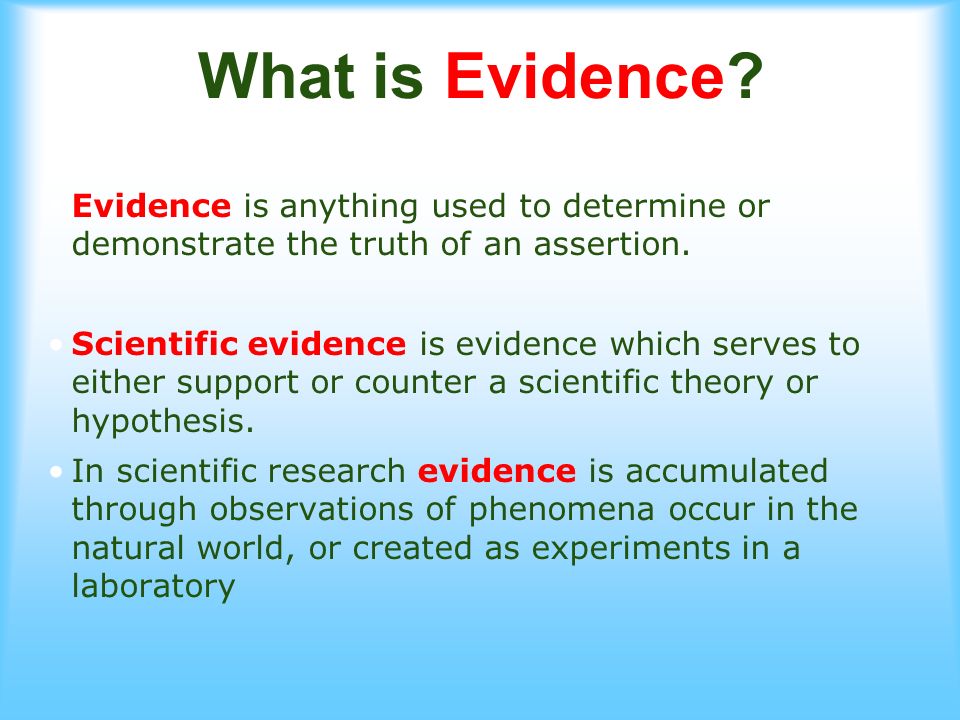 What is Evidence?

Evidence is anything used to determine or demonstrate the truth of an assertion.

• Scientific evidence is evidence which serves to either support or counter a scientific theory or hypothesis.

• In scientific research evidence is accumulated through observations of phenomena occur in the natural world, or created as experiments in a laboratory